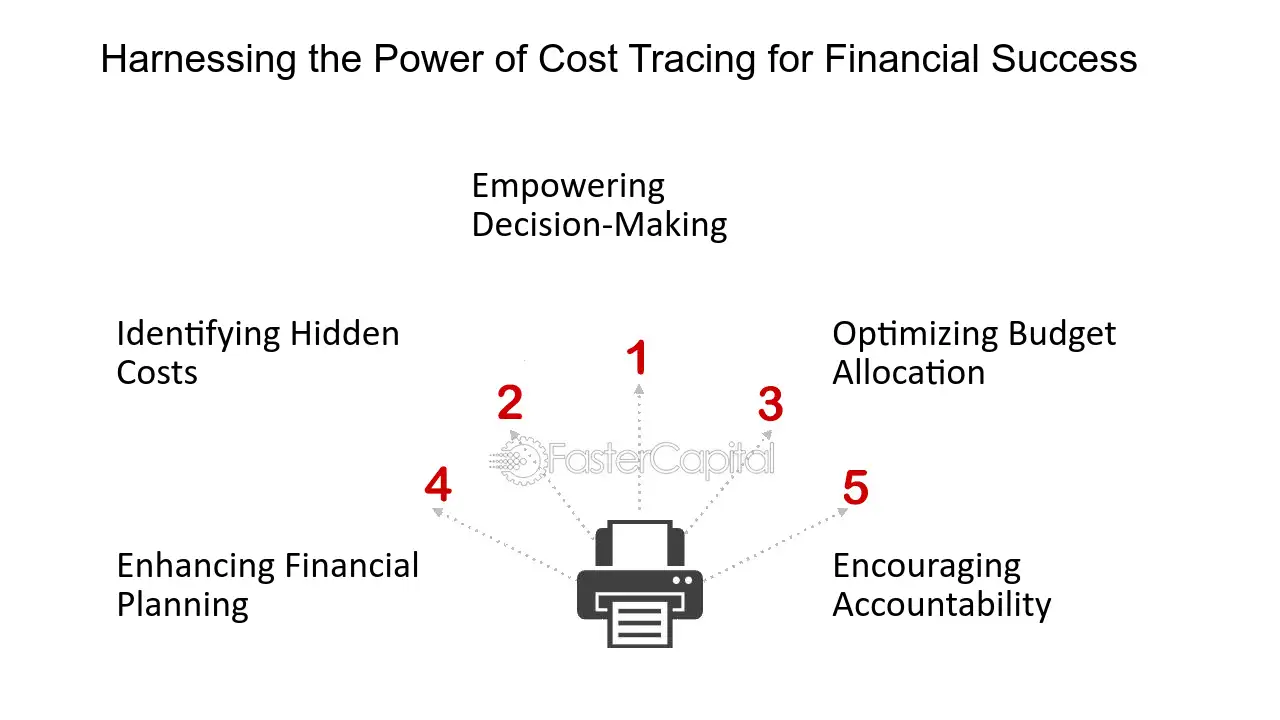 Harnessing the Power of Cost Tracing for Financial Success

Empowering Decision-Making

Identifying Hidden Costs

Optimizing Budget Allocation

1

2

3

4

5

Enhancing Financial Planning

Encouraging Accountability

FasterCapital